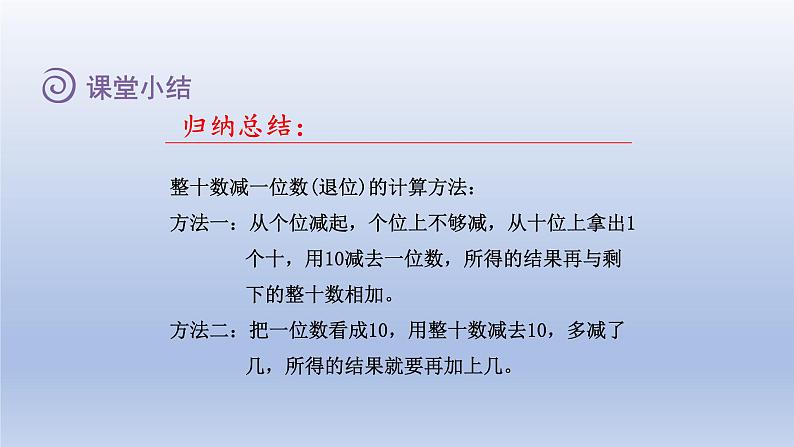 课堂小结

归纳总结：

整十数减一位数(退位)的计算方法：

方法一：从个位减起，个位上不够减，从十位上拿出1个十，用10减去一位数，所得的结果再与剩下的整十数相加。

方法二：把一位数看成10，用整十数减去10，多减了几，所得的结果就要再加上几。